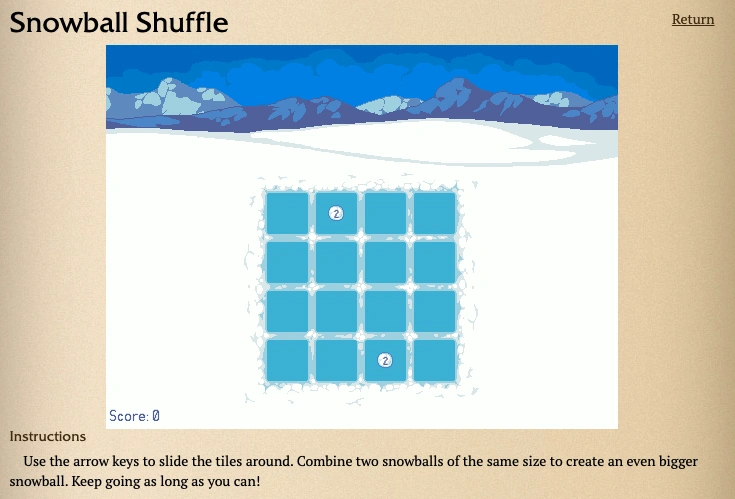 Snowball Shuffle

Return

2

2

Score: 0

Instructions

Use the arrow keys to slide the tiles around. Combine two snowballs of the same size to create an even bigger snowball. Keep going as long as you can!